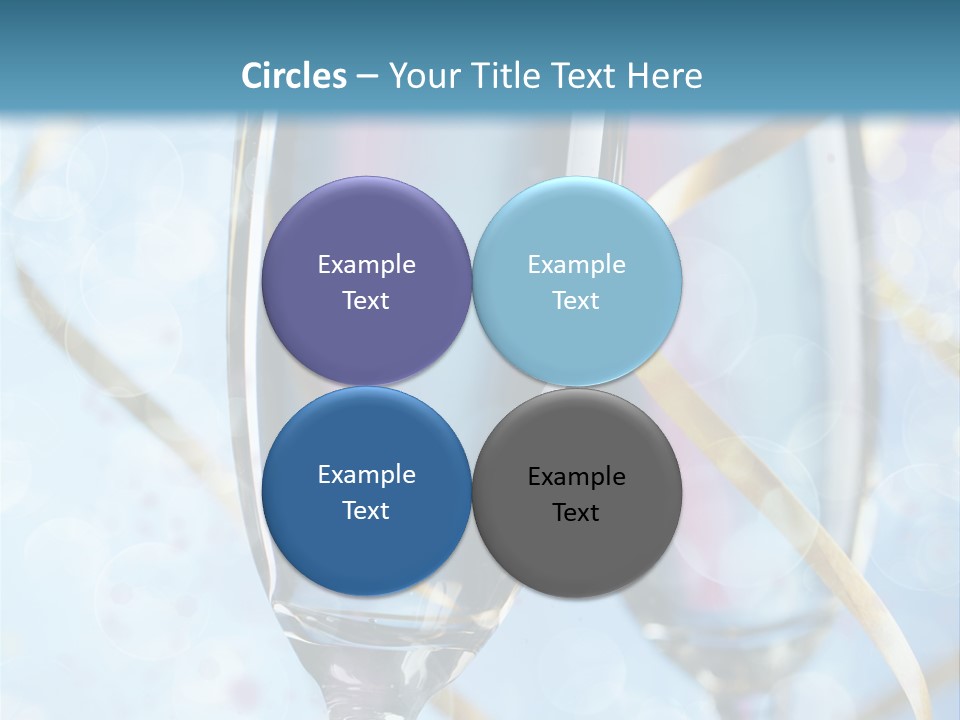 Circles – Your Title Text Here

Example Text

Example Text

Example Text

Example Text